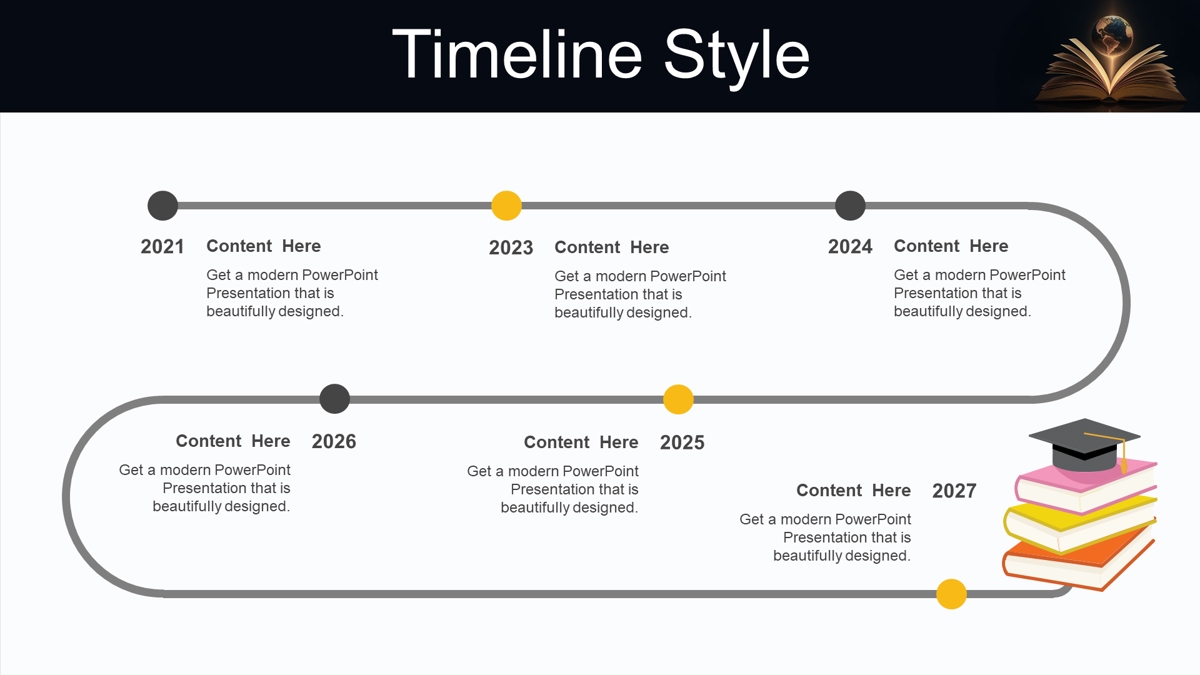 Timeline Style

2021 Content Here
Get a modern PowerPoint Presentation that is beautifully designed.

2023 Content Here
Get a modern PowerPoint Presentation that is beautifully designed.

2024 Content Here
Get a modern PowerPoint Presentation that is beautifully designed.

Content Here 2026
Get a modern PowerPoint Presentation that is beautifully designed.

Content Here 2025
Get a modern PowerPoint Presentation that is beautifully designed.

Content Here 2027
Get a modern PowerPoint Presentation that is beautifully designed.